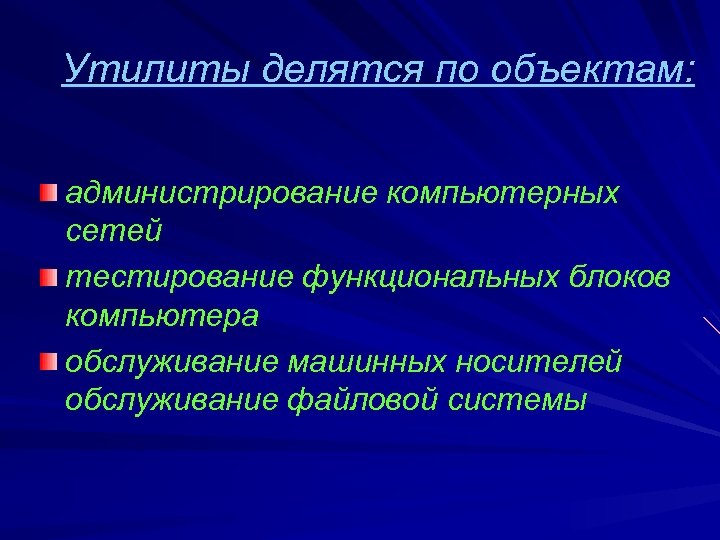 Утилиты делятся по объектам:

администрирование компьютерных сетей

тестирование функциональных блоков компьютера

обслуживание машинных носителей обслуживание файловой системы